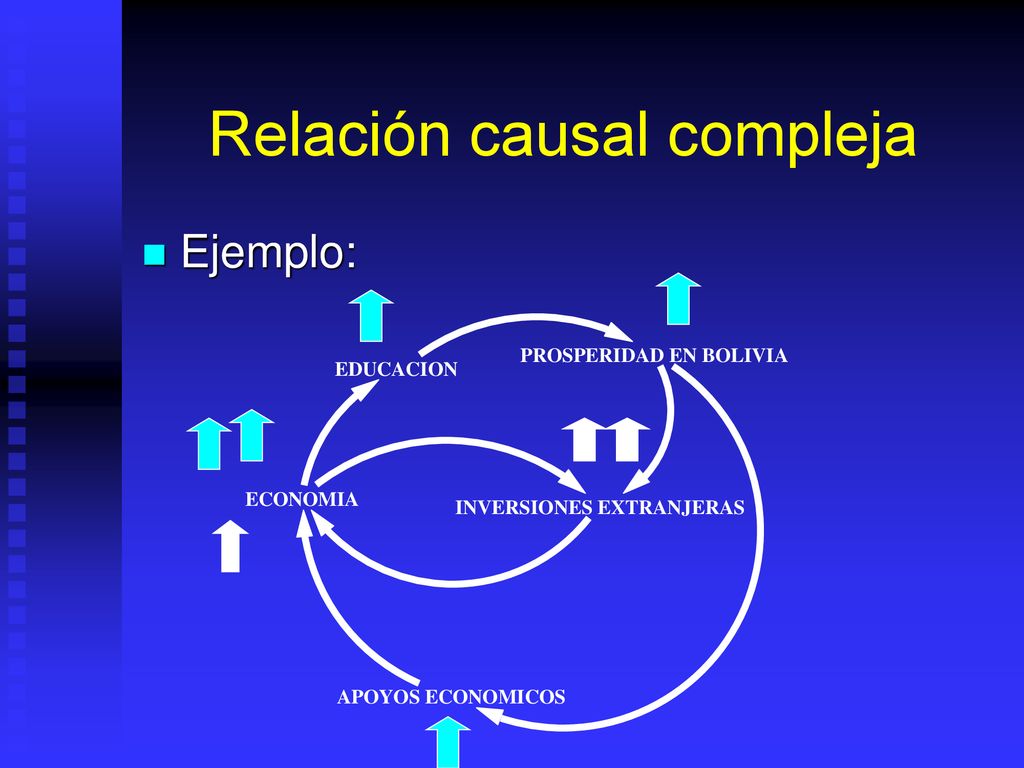 Relación causal compleja

Ejemplo:

EDUCACION

PROSPERIDAD EN BOLIVIA

ECONOMIA

INVERSIONES EXTRANJERAS

APOYOS ECONOMICOS